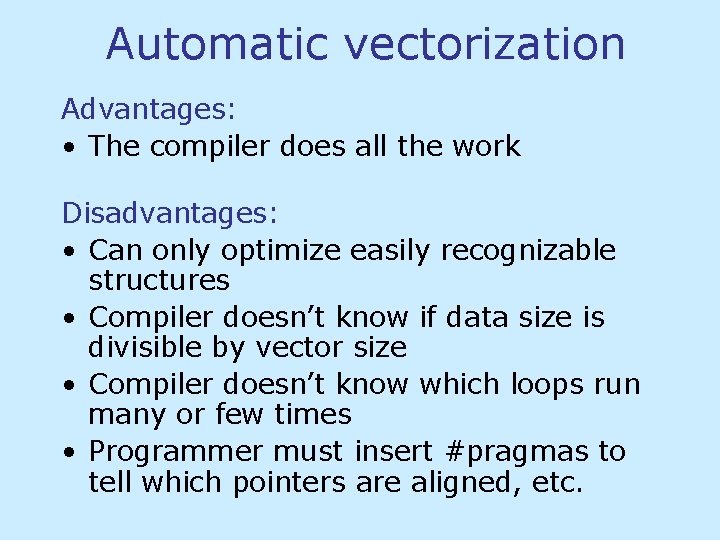 Automatic vectorization

Advantages:

• The compiler does all the work

Disadvantages:

• Can only optimize easily recognizable structures
• Compiler doesn't know if data size is divisible by vector size
• Compiler doesn't know which loops run many or few times
• Programmer must insert #pragmas to tell which pointers are aligned, etc.